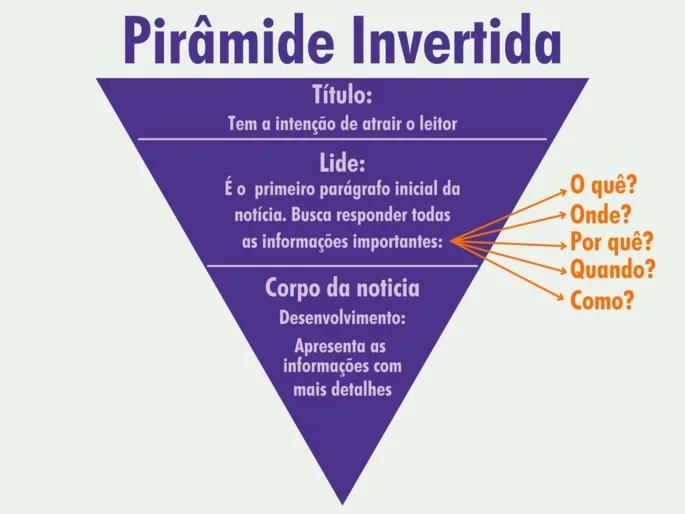 Pirâmide Invertida

Título:
Tem a intenção de atrair o leitor

Lide:
É o primeiro parágrafo inicial da notícia. Busca responder todas as informações importantes:

O quê?
Onde?
Por quê?
Quando?
Como?

Corpo da noticia
Desenvolvimento:
Apresenta as informações com mais detalhes